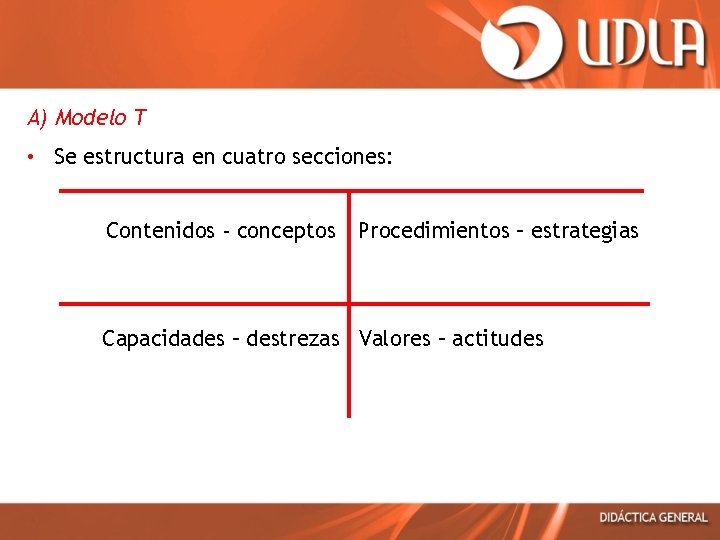 UDLA

A) Modelo T

• Se estructura en cuatro secciones:

| Contenidos - conceptos | Procedimientos – estrategias |
|---|---|
| Capacidades – destrezas | Valores – actitudes |

DIDÁCTICA GENERAL